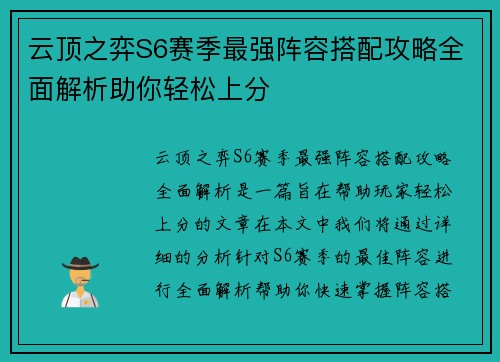 云顶之弈S6赛季最强阵容搭配攻略全面解析助你轻松上分

云顶之弈S6赛季最强阵容搭配攻略全面解析是一篇旨在帮助玩家轻松上分的文章在本文中我们将通过详细的分析针对S6赛季的最佳阵容进行全面解析帮助你快速掌握阵容搭